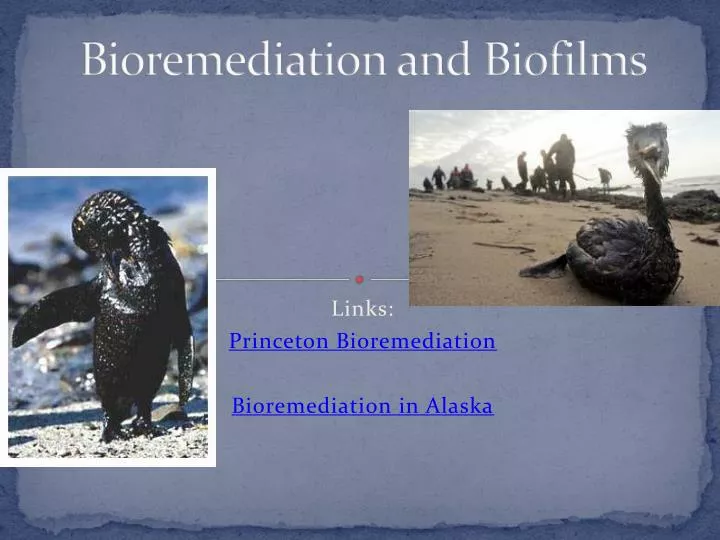 Bioremediation and Biofilms

Links:

Princeton Bioremediation

Bioremediation in Alaska